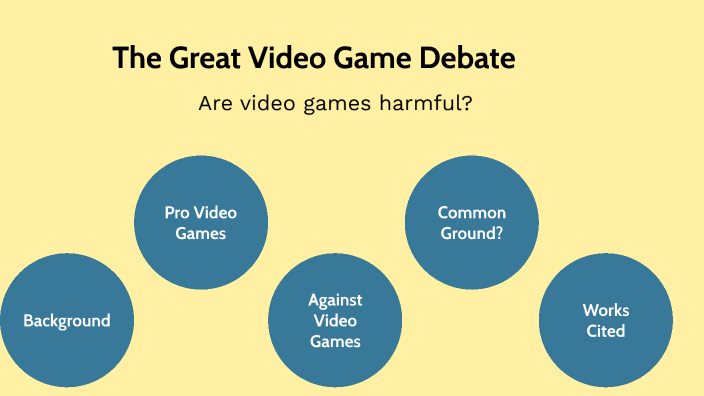 The Great Video Game Debate

Are video games harmful?

Background

Pro Video Games

Against Video Games

Common Ground?

Works Cited